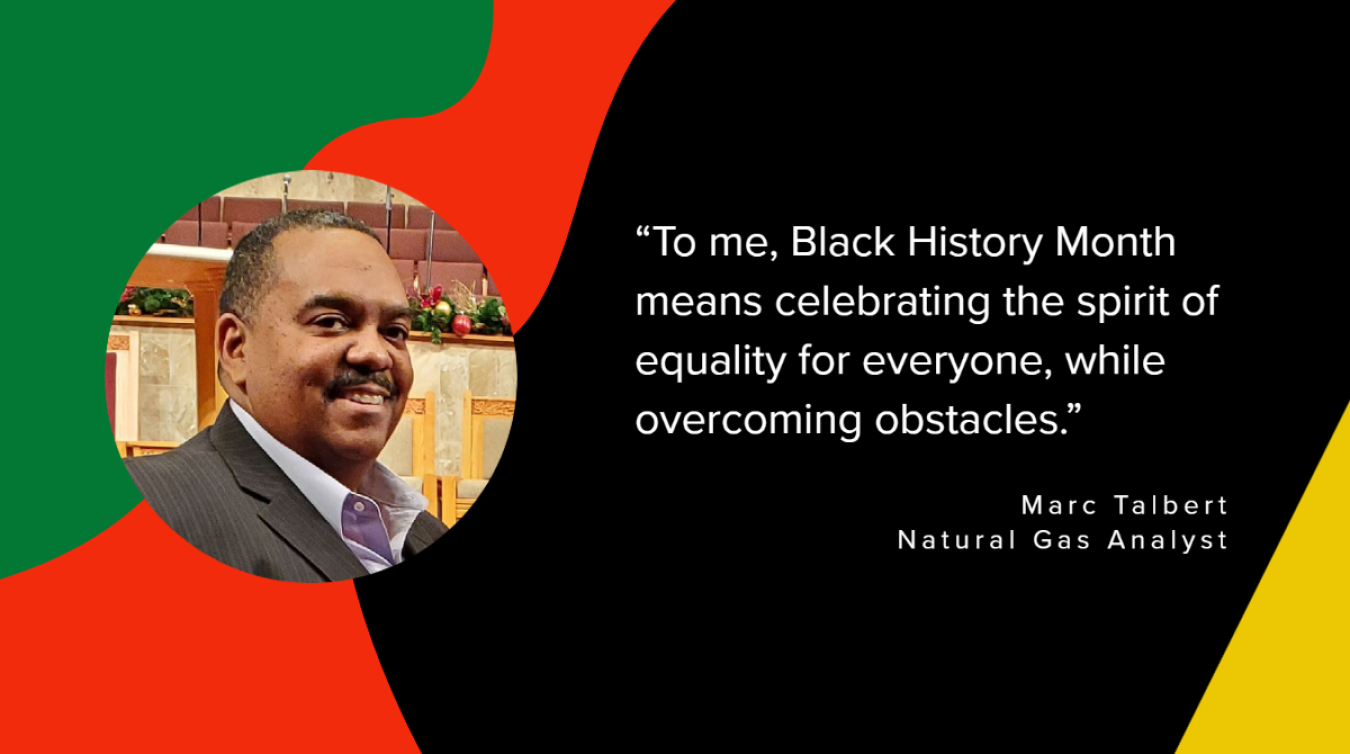 “To me, Black History Month means celebrating the spirit of equality for everyone, while overcoming obstacles.”

Marc Talbert
Natural Gas Analyst